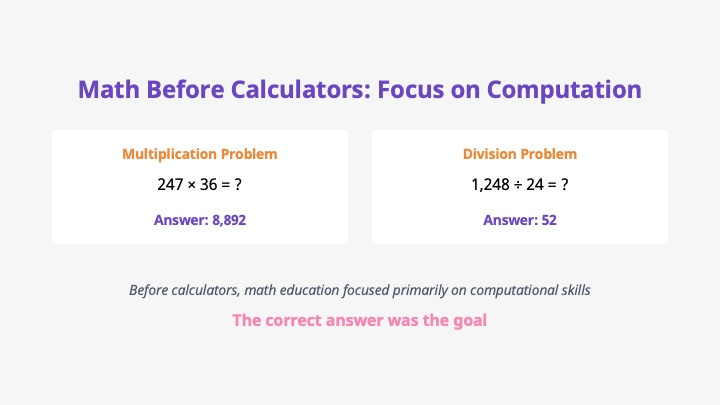 Math Before Calculators: Focus on Computation

Multiplication Problem

$247 \times 36 = ?$

Answer: 8,892

Division Problem

$1,248 \div 24 = ?$

Answer: 52

Before calculators, math education focused primarily on computational skills

The correct answer was the goal